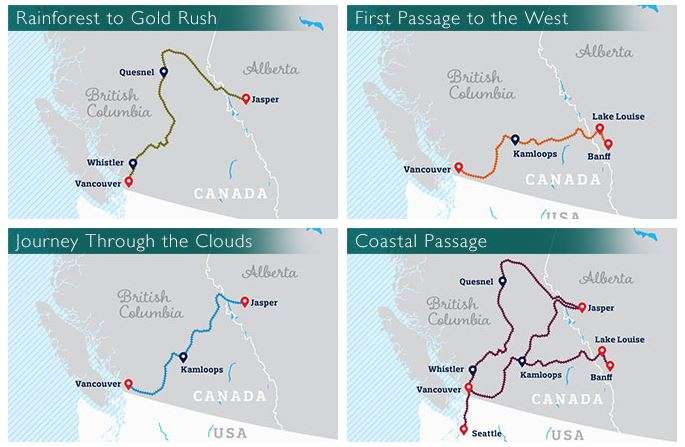 Rainforest to Gold Rush

Quesnel
Alberta
British Columbia
Jasper
Whistler
Vancouver
CANADA

First Passage to the West

Alberta
British Columbia
Lake Louise
Kamloops
Banff
Vancouver
CANADA
USA

Journey Through the Clouds

Alberta
British Columbia
Jasper
Kamloops
Vancouver
CANADA
USA

Coastal Passage

Quesnel
Alberta
British Columbia
Jasper
Lake Louise
Whistler
Kamloops
Banff
Vancouver
CANADA
Seattle
USA